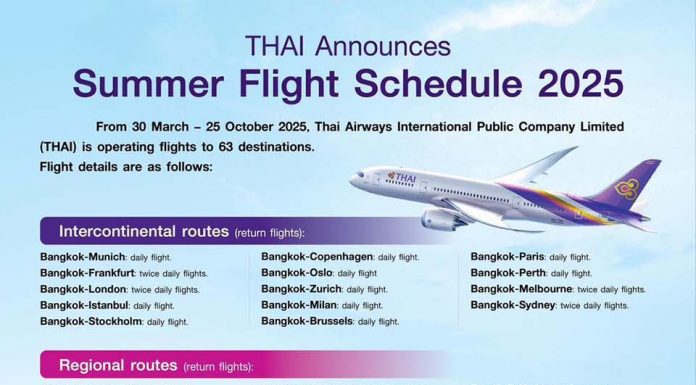 THAI Announces
Summer Flight Schedule 2025

From 30 March – 25 October 2025, Thai Airways International Public Company Limited (THAI) is operating flights to 63 destinations.
Flight details are as follows:

THAI

Intercontinental routes (return flights):

Bangkok-Munich: daily flight.
Bangkok-Frankfurt: twice daily flights.
Bangkok-London: twice daily flights.
Bangkok-Istanbul: daily flight.
Bangkok-Stockholm: daily flight.

Bangkok-Copenhagen: daily flight.
Bangkok-Oslo: daily flight
Bangkok-Zurich: daily flight.
Bangkok-Milan: daily flight.
Bangkok-Brussels: daily flight.

Bangkok-Paris: daily flight.
Bangkok-Perth: daily flight.
Bangkok-Melbourne: twice daily flights.
Bangkok-Sydney: twice daily flights.

Regional routes (return flights):